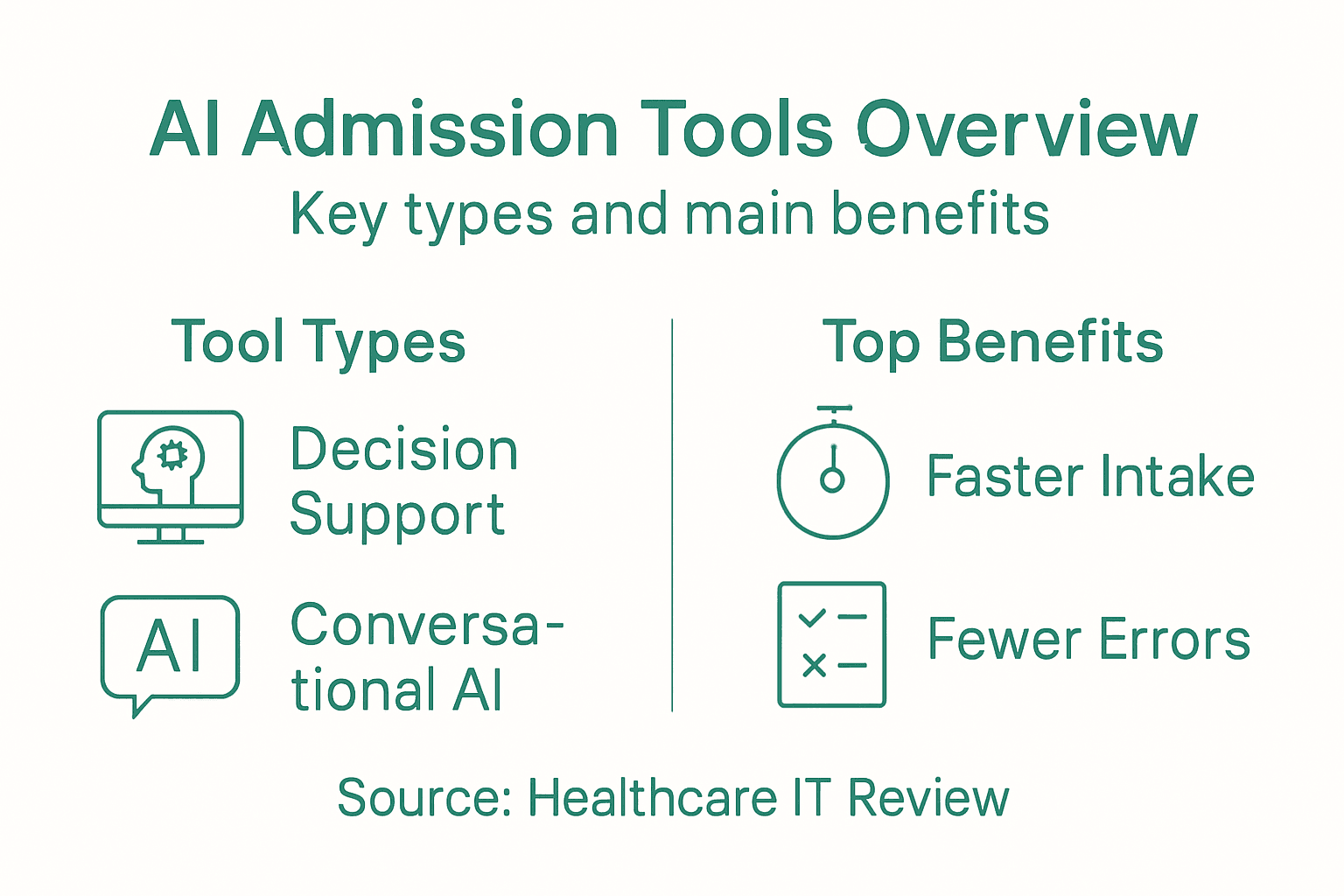 AI Admission Tools Overview
Key types and main benefits

Tool Types

Decision Support

AI

Conversational AI

Top Benefits

Faster Intake

Fewer Errors

Source: Healthcare IT Review